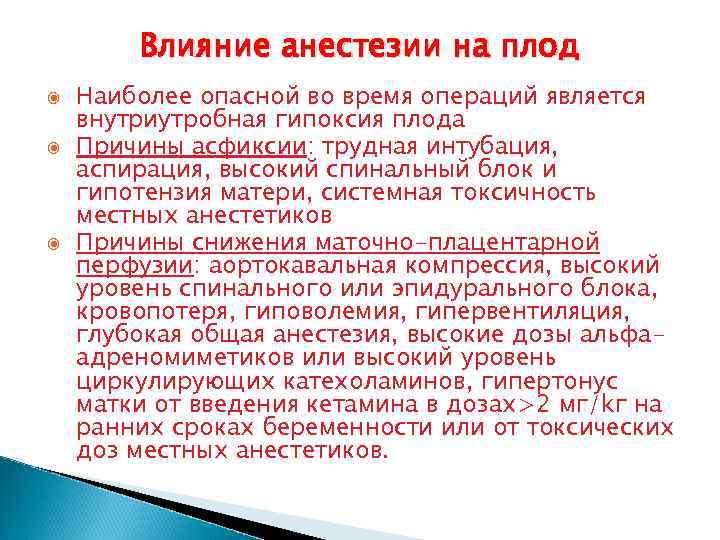 Влияние анестезии на плод

Наиболее опасной во время операций является внутриутробная гипоксия плода

Причины асфиксии: трудная интубация, аспирация, высокий спинальный блок и гипотензия матери, системная токсичность местных анестетиков

Причины снижения маточно-плацентарной перфузии: аортокавальная компрессия, высокий уровень спинального или эпидурального блока, кровопотеря, гиповолемия, гипервентиляция, глубокая общая анестезия, высокие дозы альфа-адреномиметиков или высокий уровень циркулирующих катехоламинов, гипертонус матки от введения кетамина в дозах>2 мг/кг на ранних сроках беременности или от токсических доз местных анестетиков.